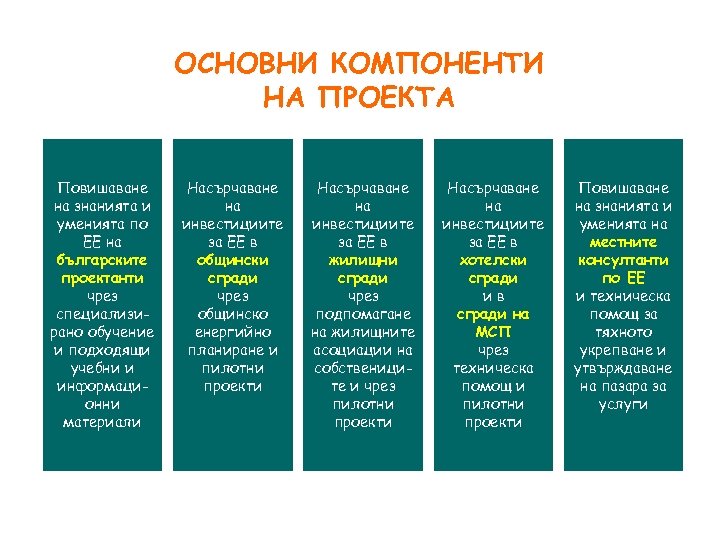 ОСНОВНИ КОМПОНЕНТИ НА ПРОЕКТА

Повишаване на знанията и уменията по ЕЕ на българските проектанти чрез специализирано обучение и подходящи учебни и информационни материали

Насърчаване на инвестициите за ЕЕ в общински сгради чрез общинско енергийно планиране и пилотни проекти

Насърчаване на инвестициите за ЕЕ в жилищни сгради чрез подпомагане на жилищните асоциации на собствениците и чрез пилотни проекти

Насърчаване на инвестициите за ЕЕ в хотелски сгради и в сгради на МСП чрез техническа помощ и пилотни проекти

Повишаване на знанията и уменията на местните консултанти по ЕЕ и техническа помощ за тяхното укрепване и утвърждаване на пазара за услуги